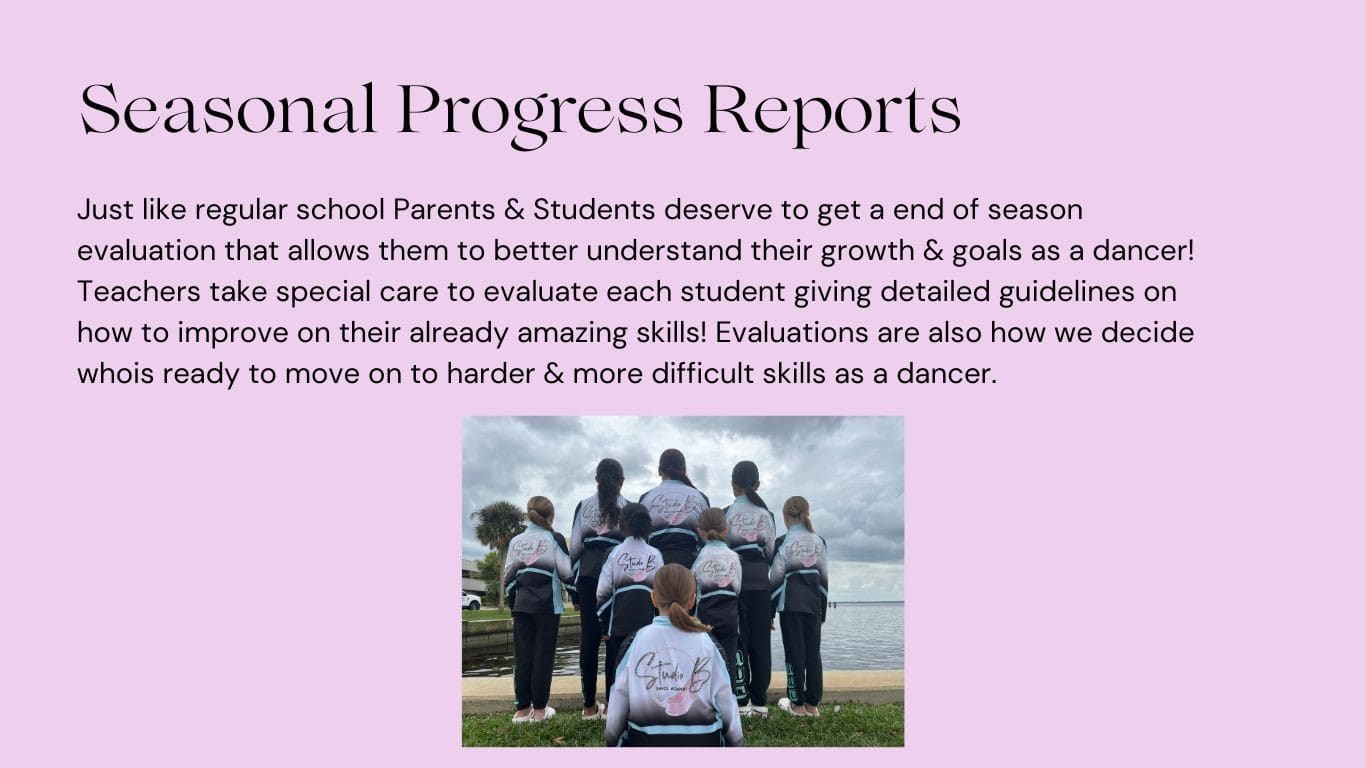 Seasonal Progress Reports

Just like regular school Parents & Students deserve to get a end of season evaluation that allows them to better understand their growth & goals as a dancer! Teachers take special care to evaluate each student giving detailed guidelines on how to improve on their already amazing skills! Evaluations are also how we decide whois ready to move on to harder & more difficult skills as a dancer.

Studio B
DANCE ACADEMY